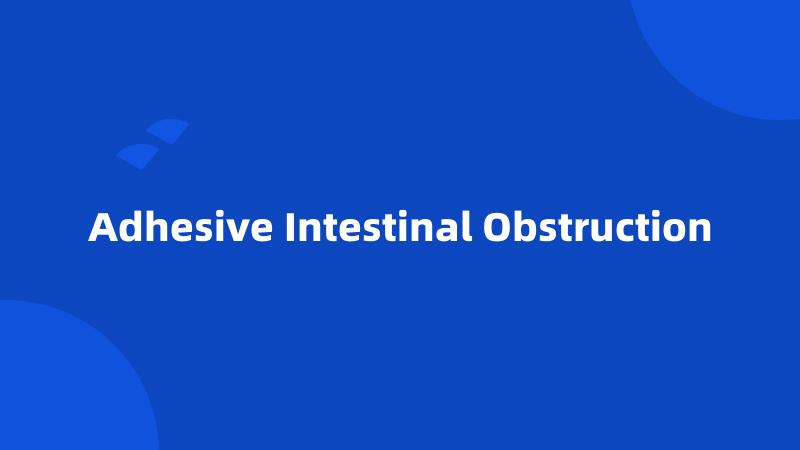 Adhesive Intestinal Obstruction